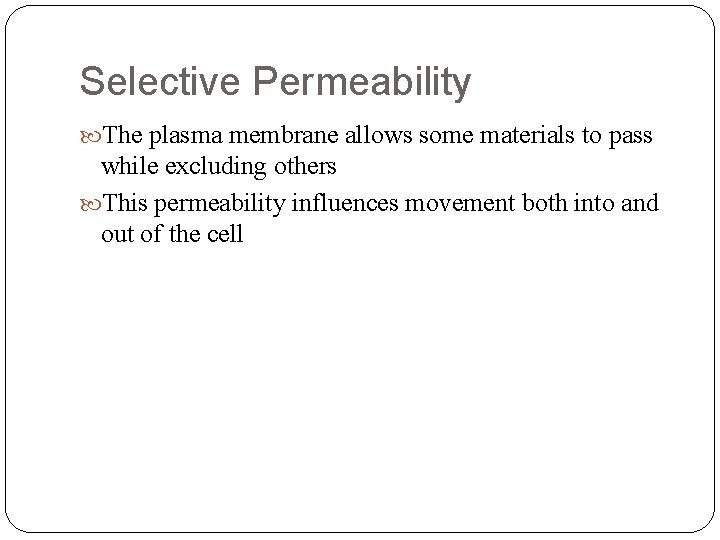 Selective Permeability

The plasma membrane allows some materials to pass while excluding others

This permeability influences movement both into and out of the cell